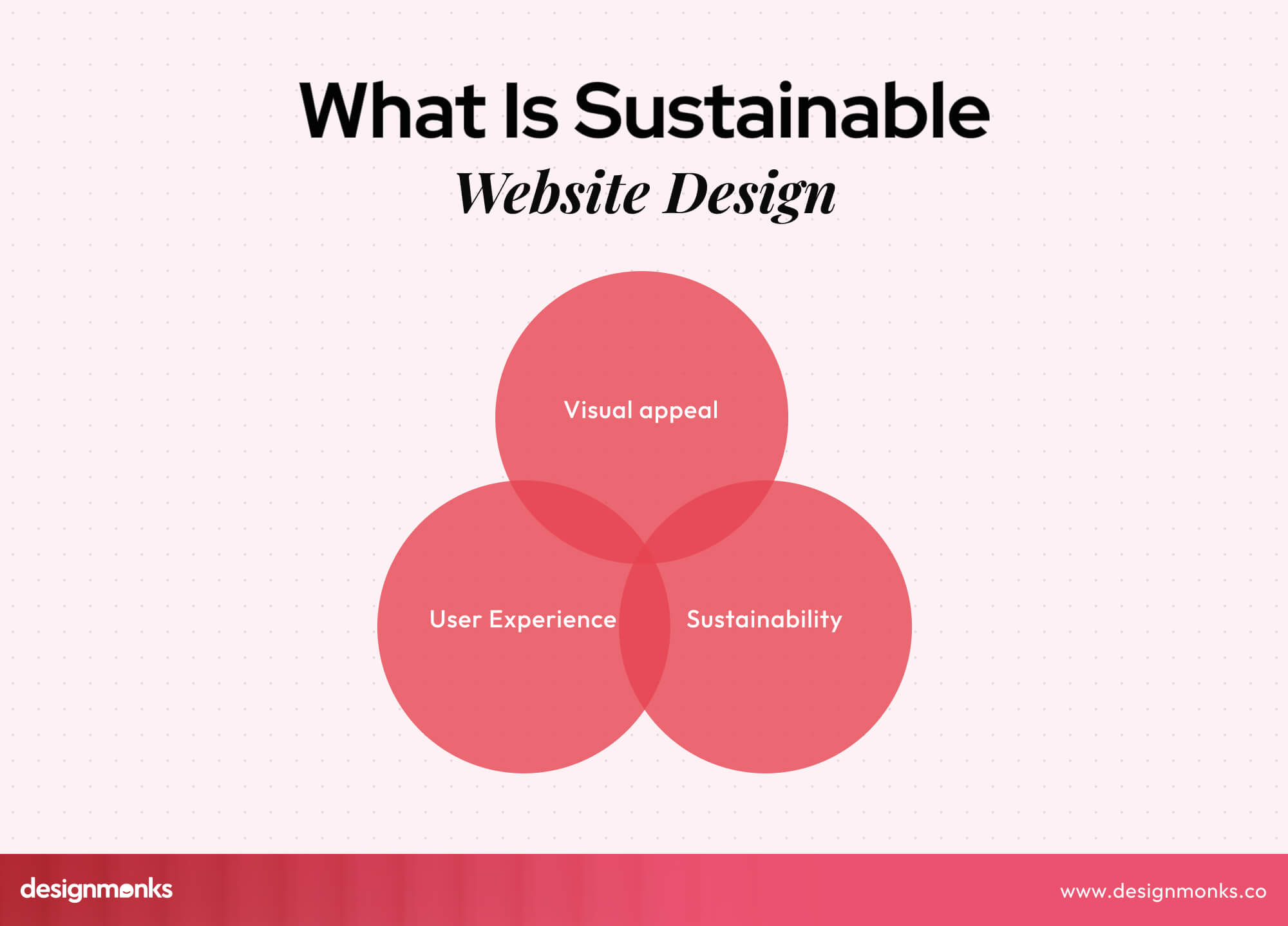 What Is Sustainable
Website Design

Visual appeal

User Experience

Sustainability

designmonks

www.designmonks.co